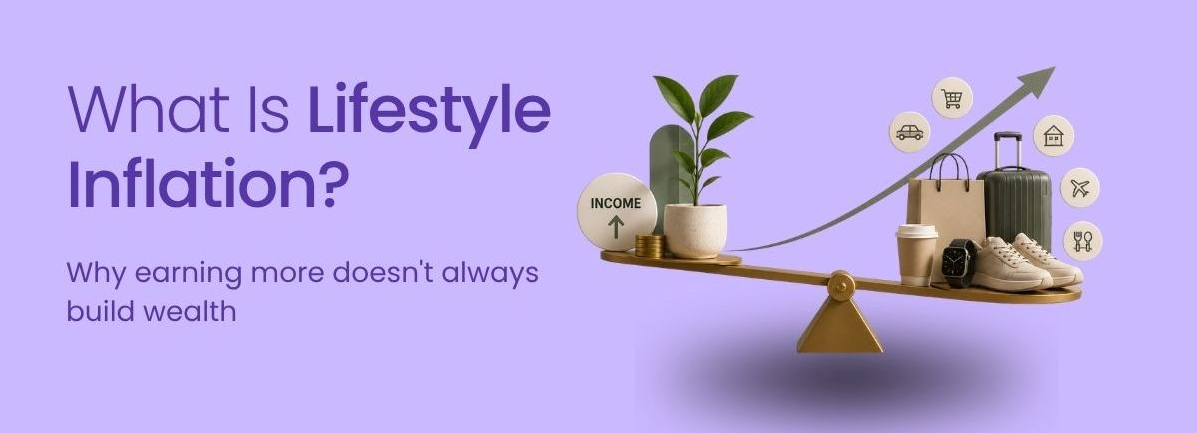 What Is Lifestyle Inflation?

Why earning more doesn't always build wealth

INCOME